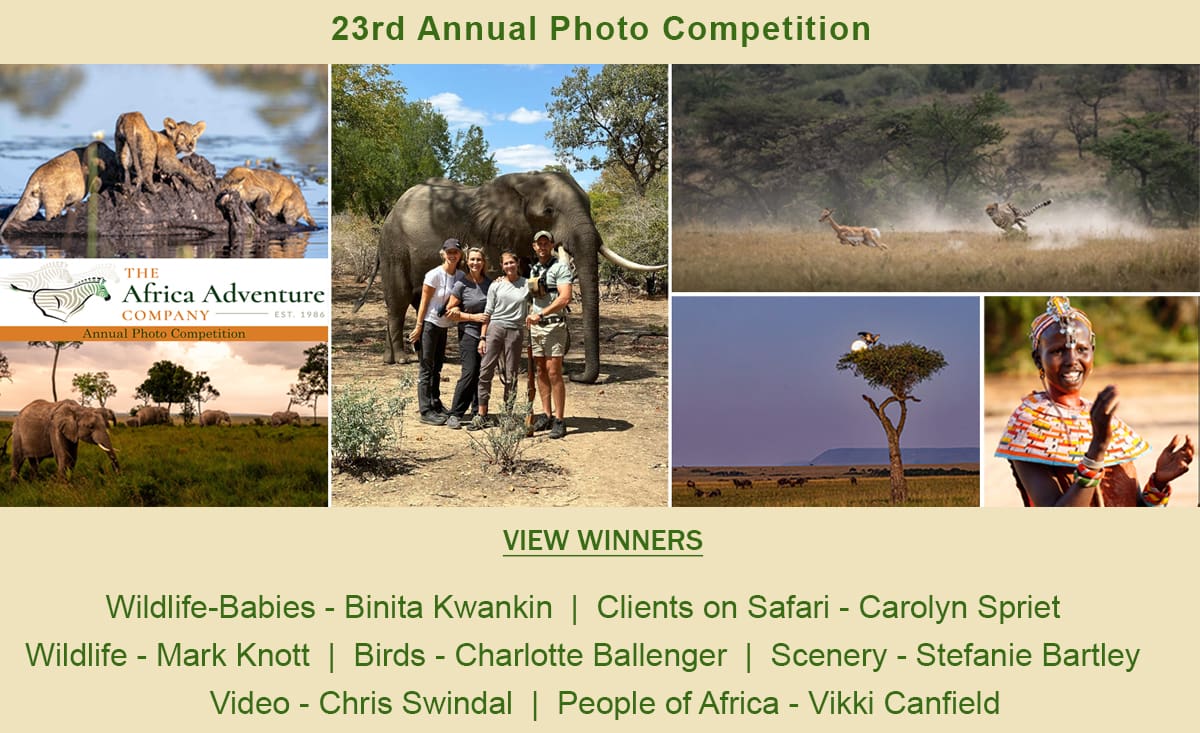 23rd Annual Photo Competition

THE
Africa Adventure
COMPANY
EST. 1986
Annual Photo Competition

VIEW WINNERS

Wildlife-Babies - Binita Kwankin | Clients on Safari - Carolyn Spriet
Wildlife - Mark Knott | Birds - Charlotte Ballenger | Scenery - Stefanie Bartley
Video - Chris Swindal | People of Africa - Vikki Canfield